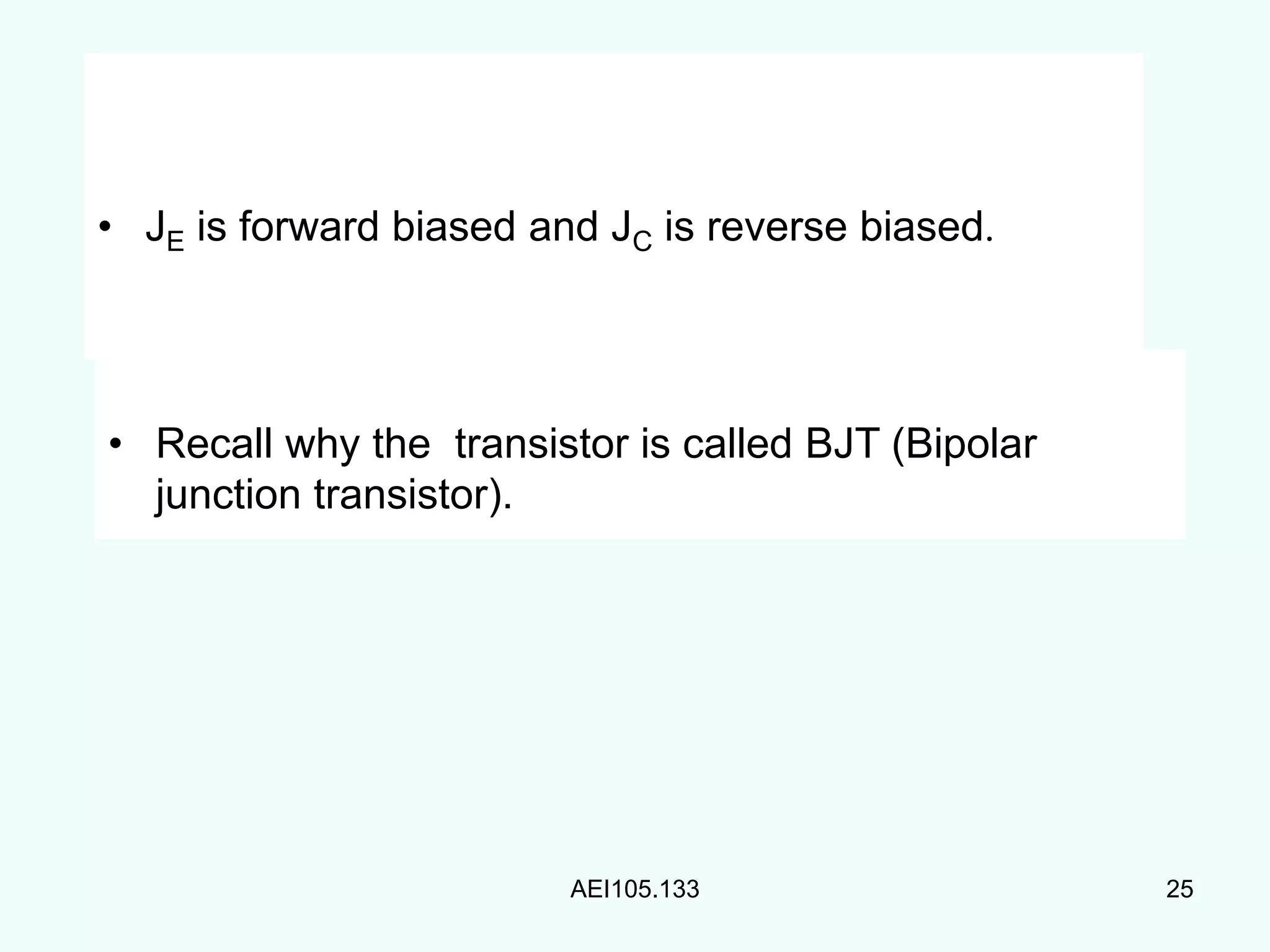 • $J_E$ is forward biased and $J_C$ is reverse biased.

• Recall why the  transistor is called BJT (Bipolar junction transistor).

AEI105.133

25